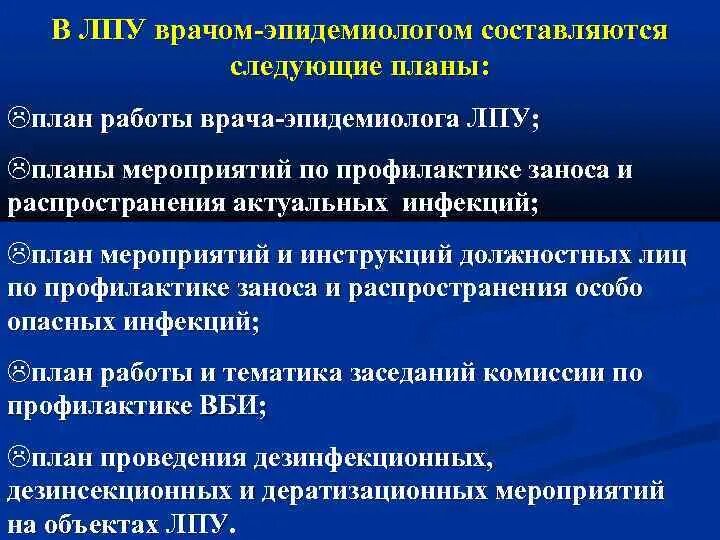 В ЛПУ врачом-эпидемиологом составляются следующие планы:

☹план работы врача-эпидемиолога ЛПУ;

☹планы мероприятий по профилактике заноса и распространения актуальных инфекций;

☹план мероприятий и инструкций должностных лиц по профилактике заноса и распространения особо опасных инфекций;

☹план работы и тематика заседаний комиссии по профилактике ВБИ;

☹план проведения дезинфекционных, дезинсекционных и дератизационных мероприятий на объектах ЛПУ.